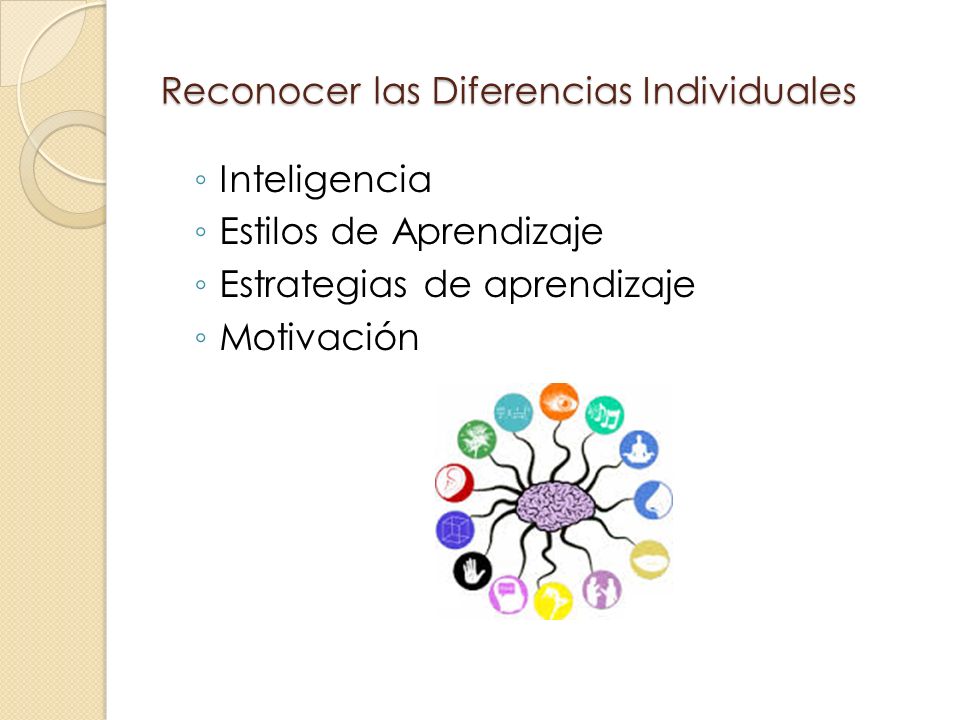 Reconocer las Diferencias Individuales

◦ Inteligencia
◦ Estilos de Aprendizaje
◦ Estrategias de aprendizaje
◦ Motivación